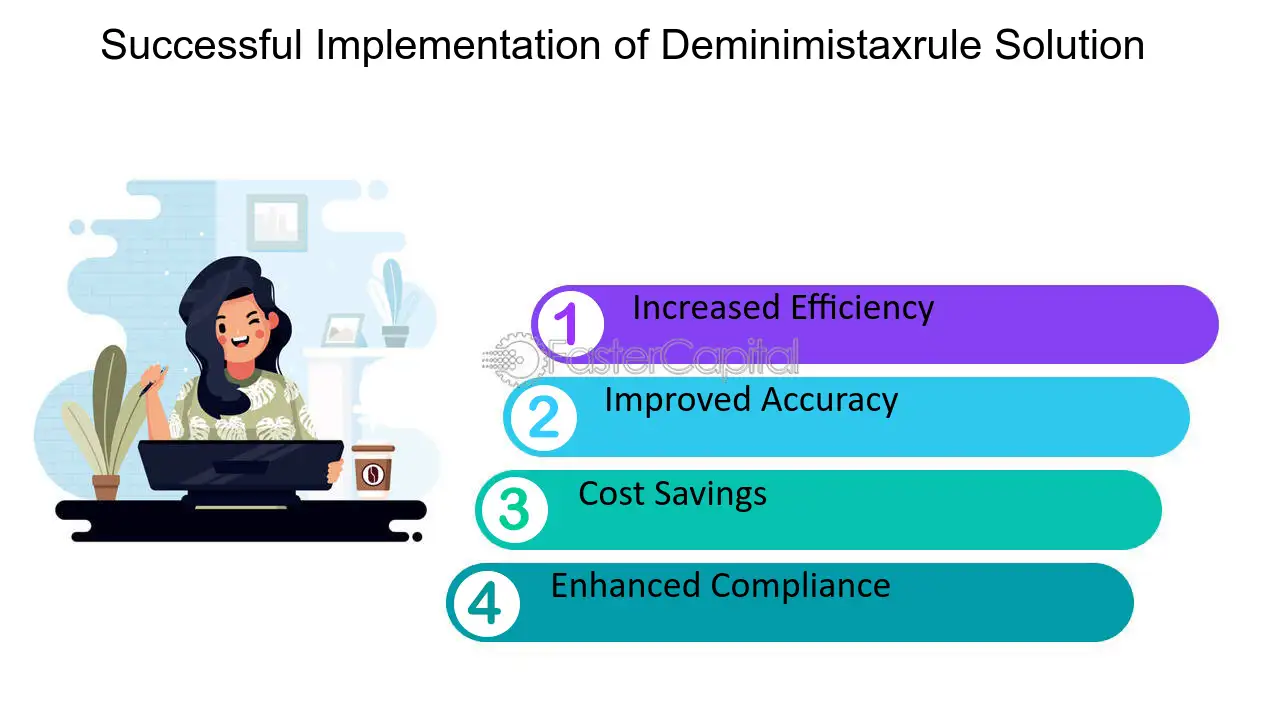 Successful Implementation of Deminimistaxrule Solution

1 Increased Efficiency

2 Improved Accuracy

3 Cost Savings

4 Enhanced Compliance

FasterCapital